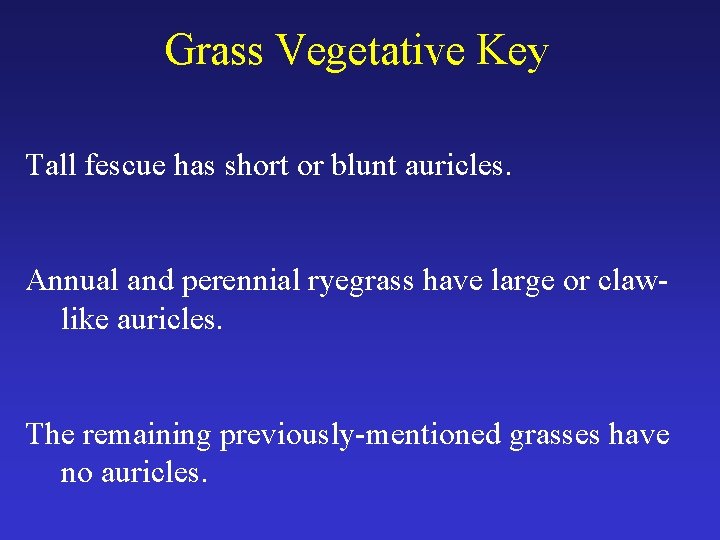 Grass Vegetative Key

Tall fescue has short or blunt auricles.

Annual and perennial ryegrass have large or claw-like auricles.

The remaining previously-mentioned grasses have no auricles.